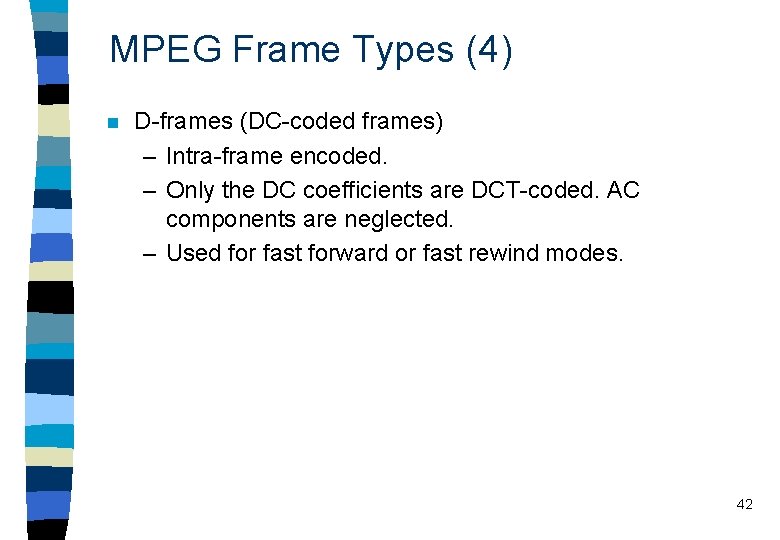 MPEG Frame Types (4)

D-frames (DC-coded frames)
– Intra-frame encoded.
– Only the DC coefficients are DCT-coded. AC components are neglected.
– Used for fast forward or fast rewind modes.

42